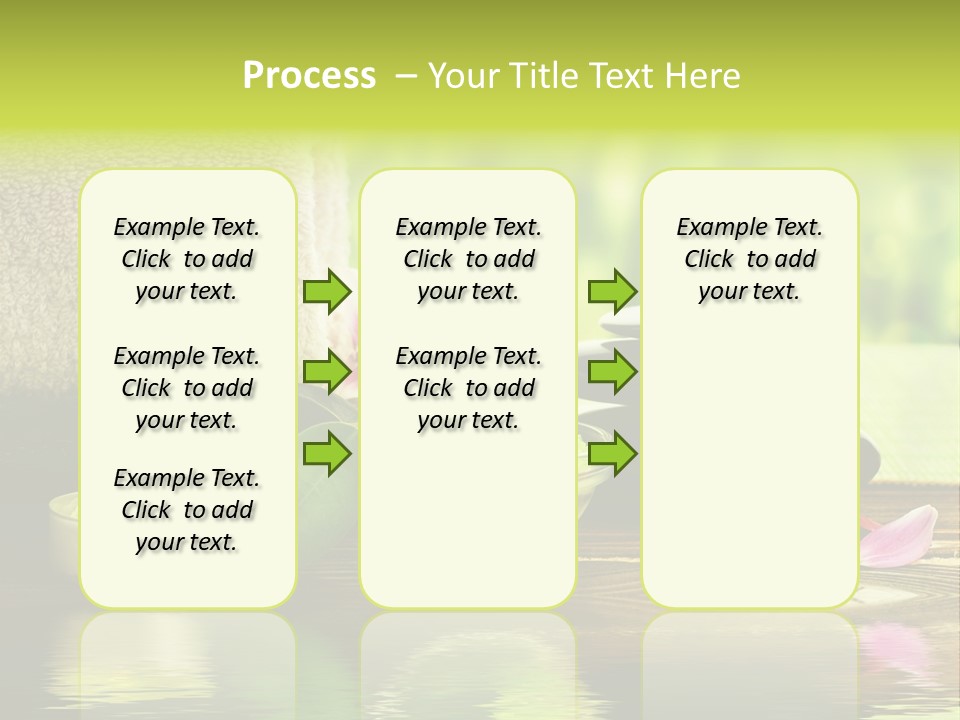 Process – Your Title Text Here

Example Text. Click to add your text.

Example Text. Click to add your text.

Example Text. Click to add your text.

Example Text. Click to add your text.

Example Text. Click to add your text.

Example Text. Click to add your text.